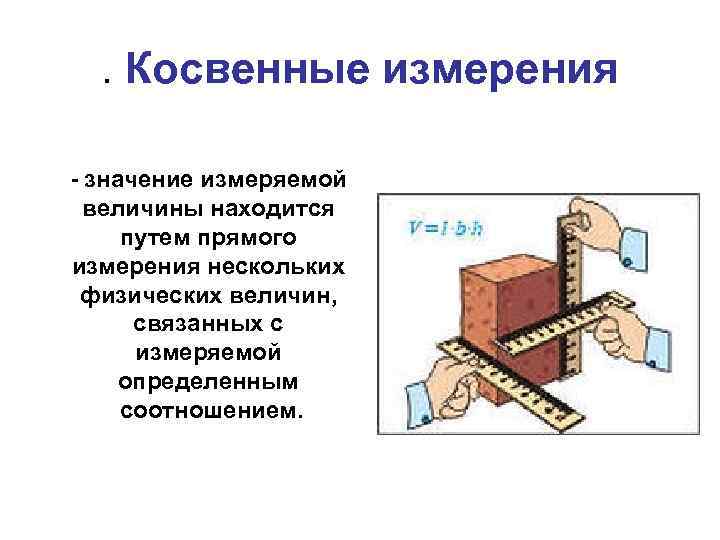 . Косвенные измерения

- значение измеряемой величины находится путем прямого измерения нескольких физических величин, связанных с измеряемой определенным соотношением.

$V = l \cdot b \cdot h$